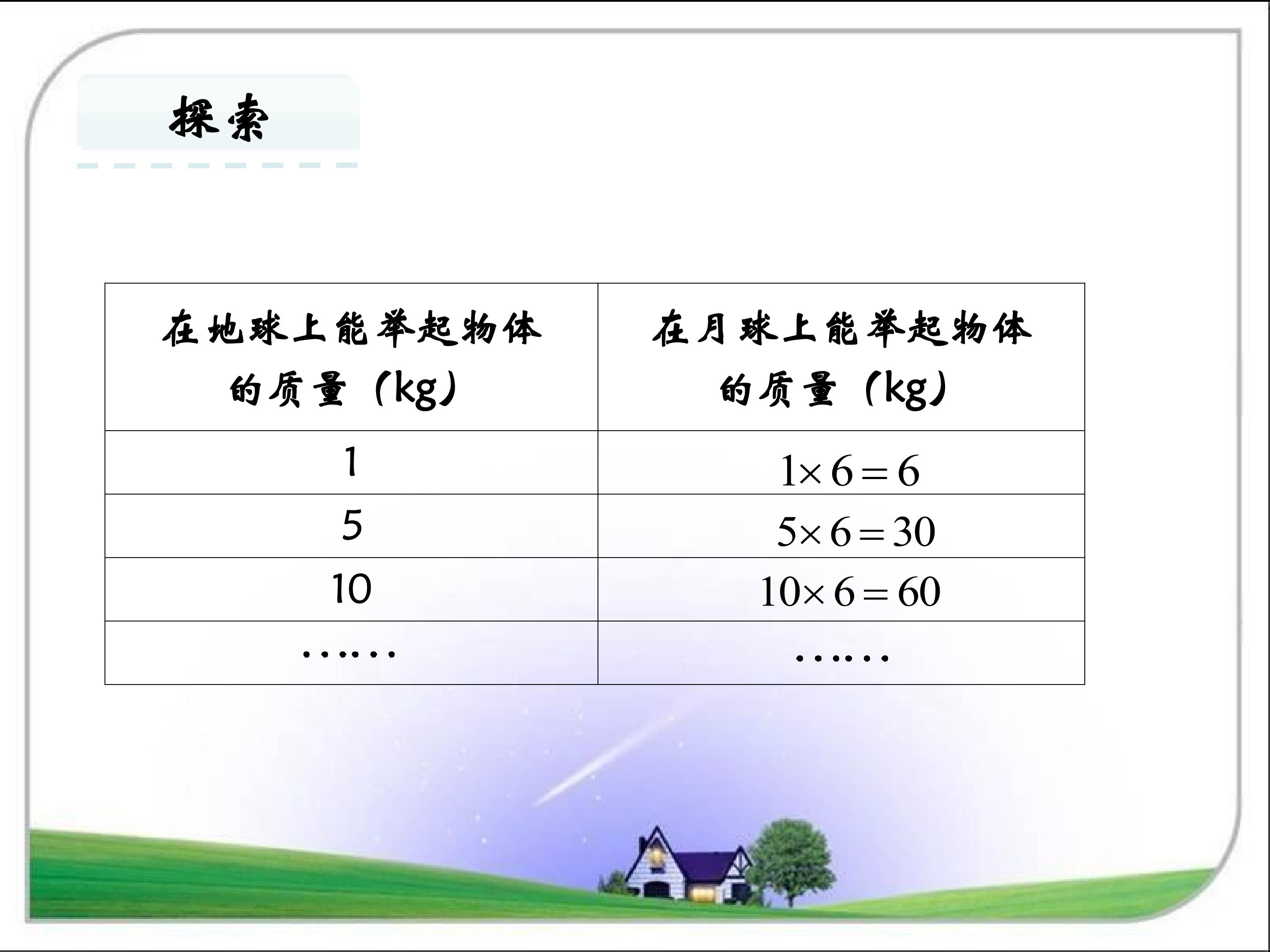 探索

| 在地球上能举起物体的质量（kg） | 在月球上能举起物体的质量（kg） |
|---|---|
| 1 | $1\times6=6$ |
| 5 | $5\times6=30$ |
| 10 | $10\times6=60$ |
| …… | …… |